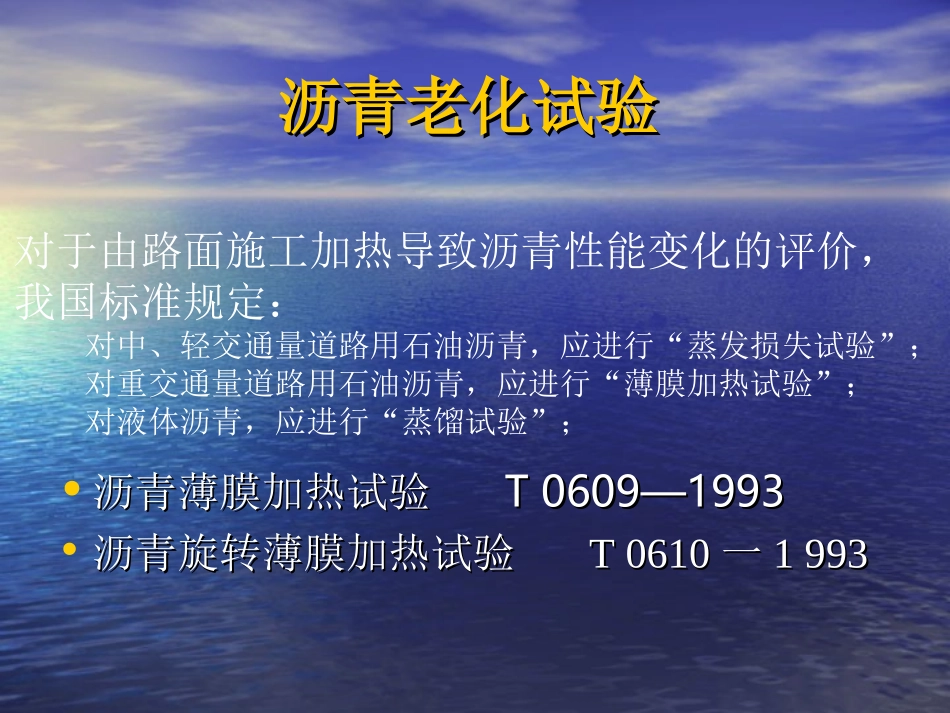 沥青老化试验

对于由路面施工加热导致沥青性能变化的评价，我国标准规定：

对中、轻交通量道路用石油沥青，应进行“蒸发损失试验”；
对重交通量道路用石油沥青，应进行“薄膜加热试验”；
对液体沥青，应进行“蒸馏试验”；

• 沥青薄膜加热试验 T 0609—1993
• 沥青旋转薄膜加热试验 T 0610 一 1 993